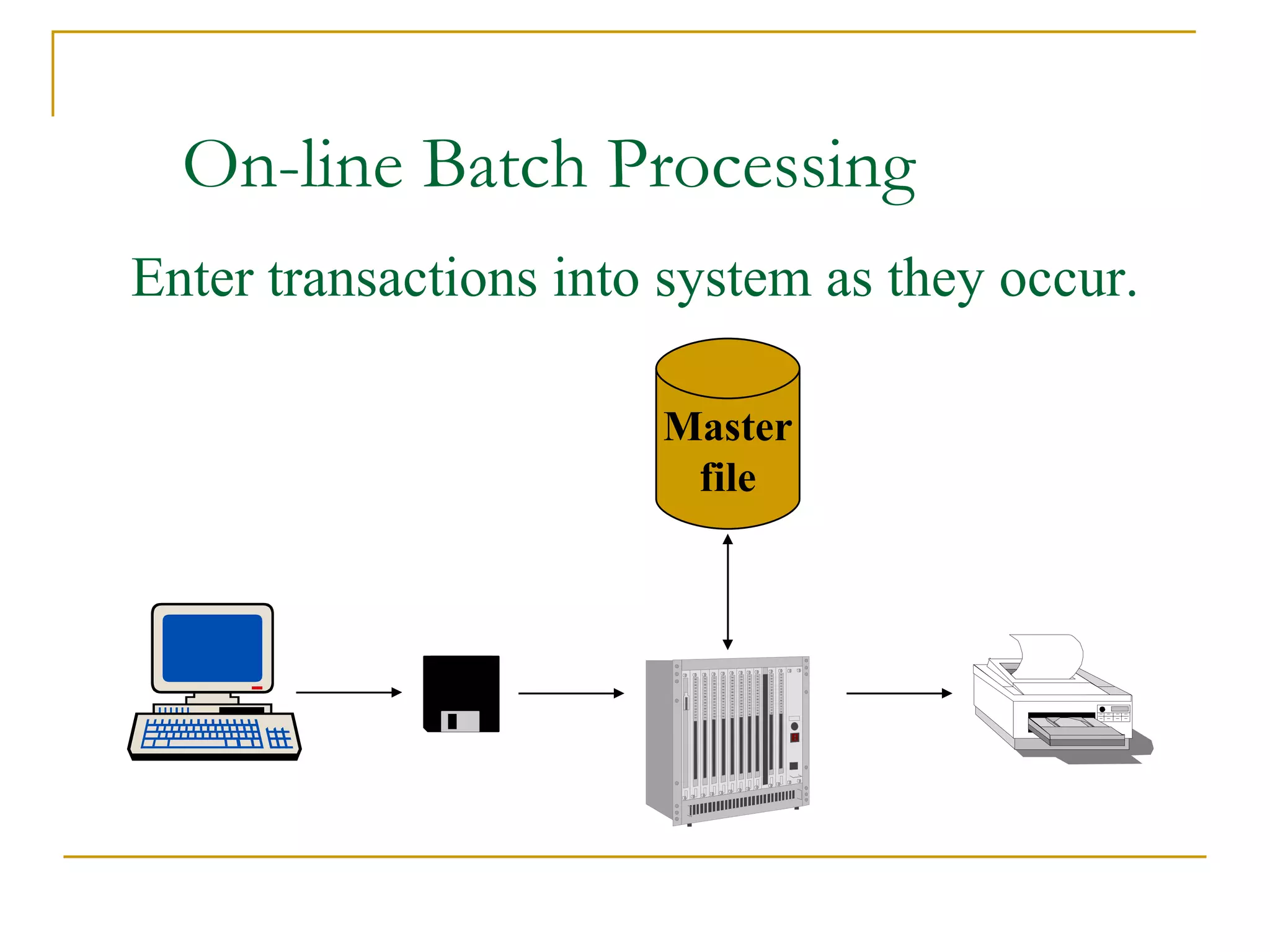 On-line Batch Processing

Enter transactions into system as they occur.

Master file